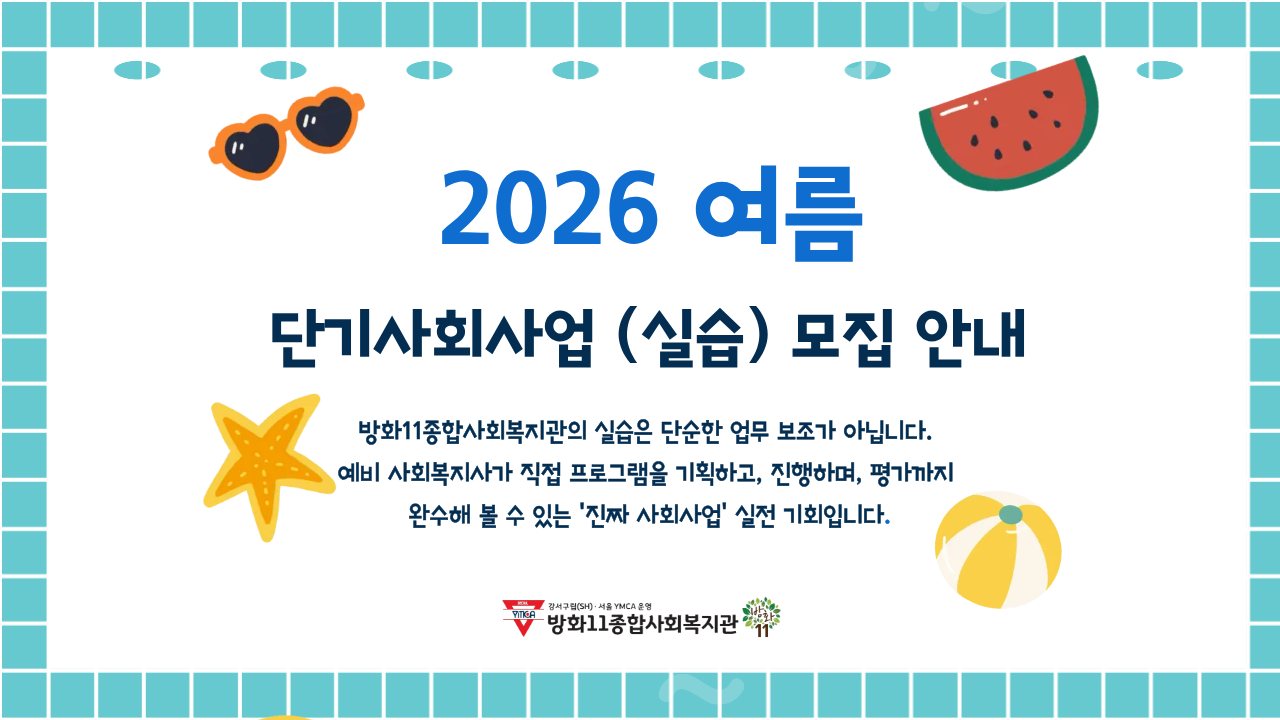 2026 여름

단기사회사업 (실습) 모집 안내

방화11종합사회복지관의 실습은 단순한 업무 보조가 아닙니다. 예비 사회복지사가 직접 프로그램을 기획하고, 진행하며, 평가까지 완수해 볼 수 있는 '진짜 사회사업' 실전 기회입니다.

YMCA

강서구립(SH) · 서울 YMCA 운영
방화11종합사회복지관

11